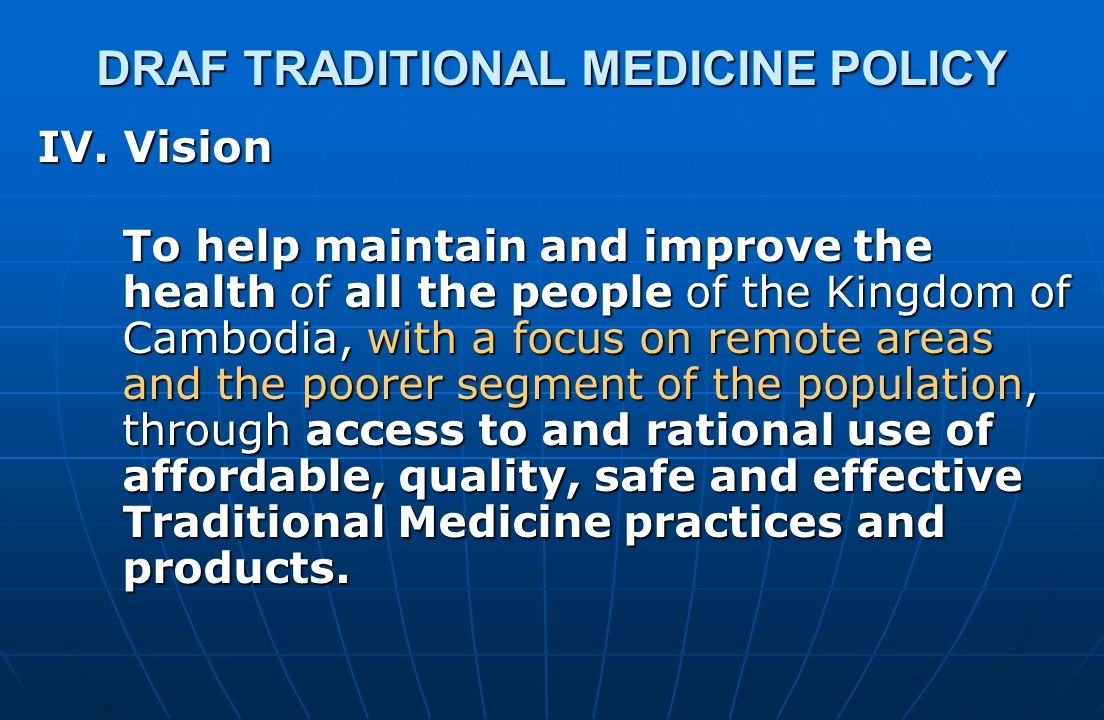 DRAF TRADITIONAL MEDICINE POLICY

IV. Vision

To help maintain and improve the health of all the people of the Kingdom of Cambodia, with a focus on remote areas and the poorer segment of the population, through access to and rational use of affordable, quality, safe and effective Traditional Medicine practices and products.